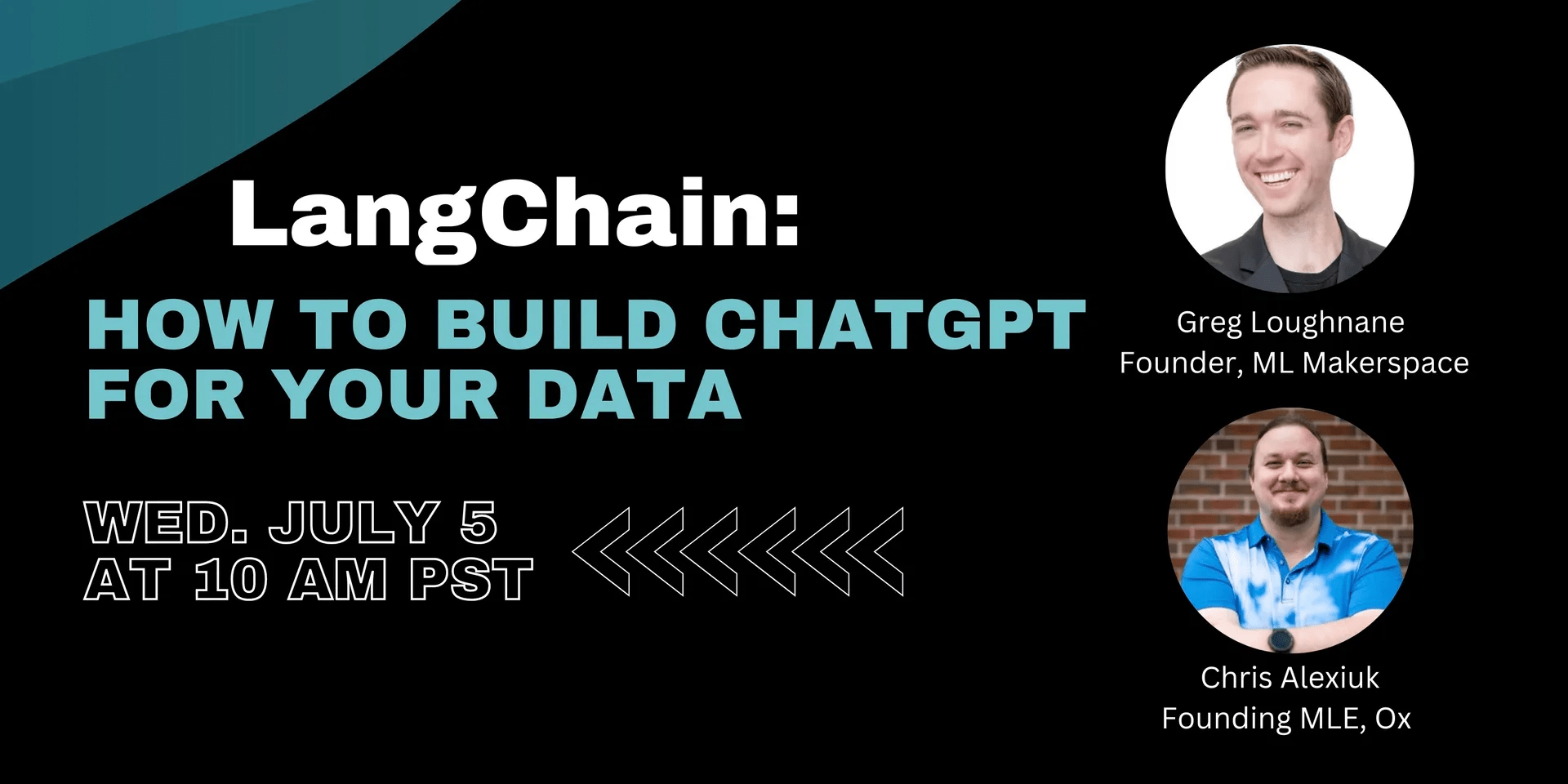 LangChain:

HOW TO BUILD CHATGPT FOR YOUR DATA

WED. JULY 5
AT 10 AM PST

Greg Loughnane
Founder, ML Makerspace

Chris Alexiuk
Founding MLE, Ox